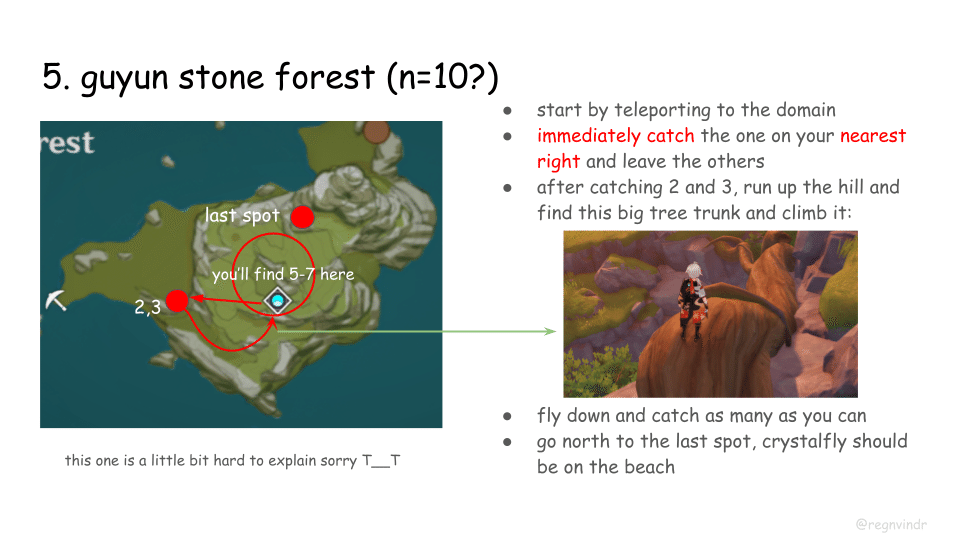 5. guyun stone forest (n=10?)

rest

last spot

you'll find 5-7 here

2,3

this one is a little bit hard to explain sorry T__T

- start by teleporting to the domain
- immediately catch the one on your nearest right and leave the others
- after catching 2 and 3, run up the hill and find this big tree trunk and climb it:

- fly down and catch as many as you can
- go north to the last spot, crystalfly should be on the beach

@regnvindr